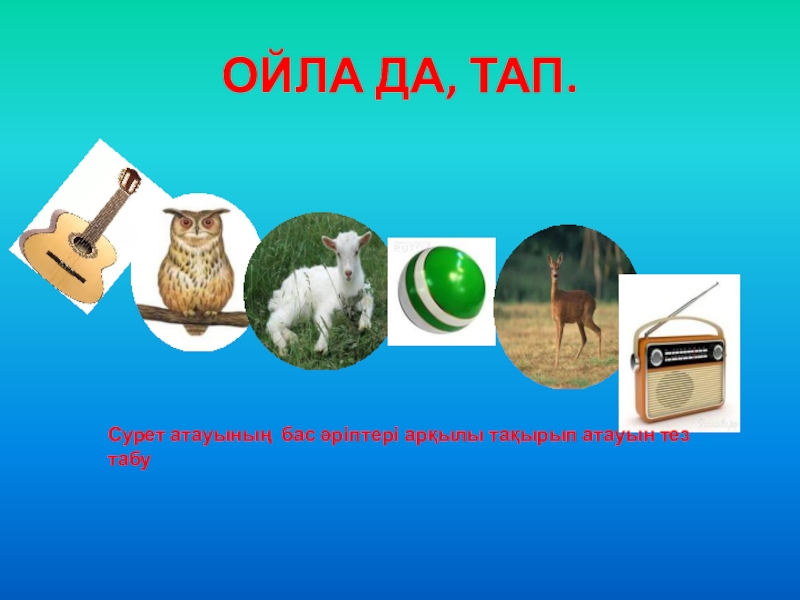 ОЙЛА ДА, ТАП.

Сурет атауының бас әріптері арқылы тақырып атауын тез табу